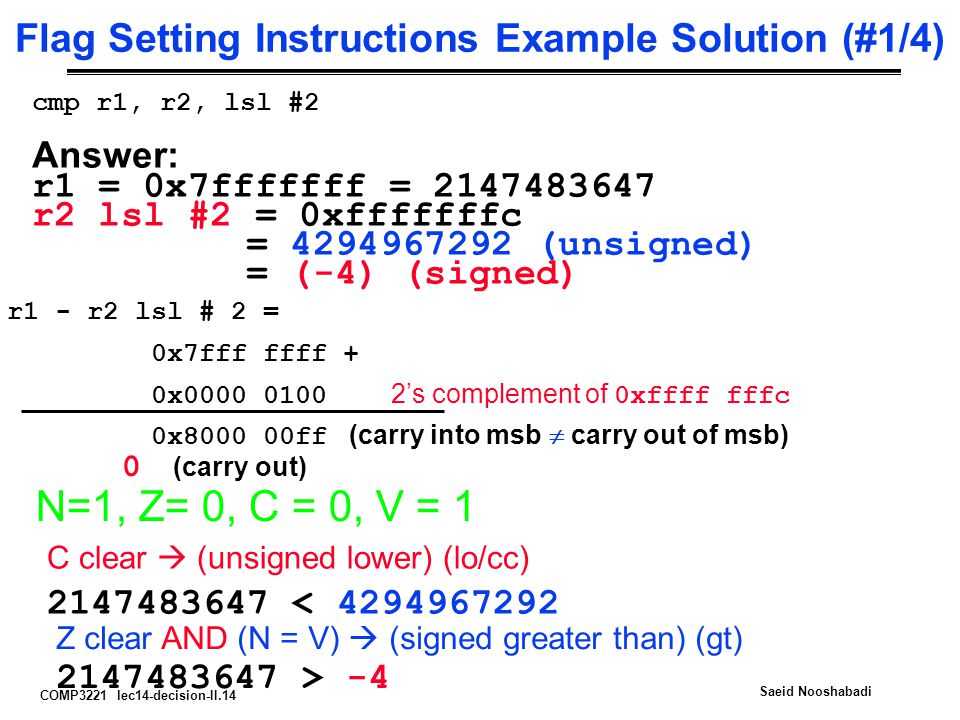 Flag Setting Instructions Example Solution (#1/4)

cmp r1, r2, lsl #2

Answer:
r1 = 0x7fffffff = 2147483647
r2 lsl #2 = 0xfffffffc
= 4294967292 (unsigned)
= (-4) (signed)

r1 - r2 lsl # 2 =

0x7fff ffff +

0x0000 0100 2's complement of 0xffff fffc

0x8000 00ff (carry into msb $\neq$ carry out of msb)

0 (carry out)

N=1, Z= 0, C = 0, V = 1

C clear → (unsigned lower) (lo/cc)

2147483647 < 4294967292

Z clear AND (N = V) → (signed greater than) (gt)

2147483647 > -4

COMP3221 lec14-decision-II.14

Saeid Nooshabadi